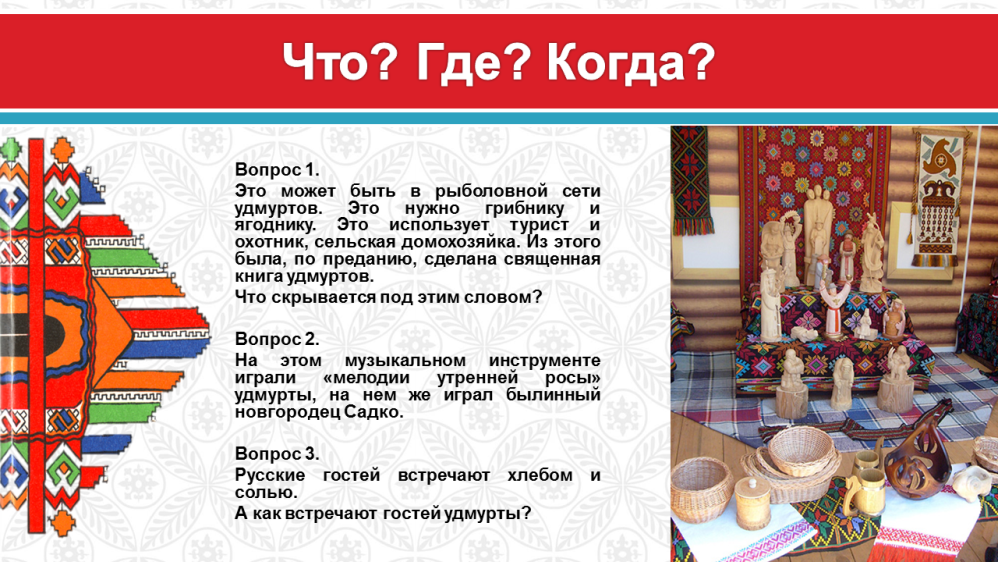 Что? Где? Когда?

Вопрос 1.

Это может быть в рыболовной сети удмуртов. Это нужно грибнику и ягоднику. Это использует турист и охотник, сельская домохозяйка. Из этого была, по преданию, сделана священная книга удмуртов.

Что скрывается под этим словом?

Вопрос 2.

На этом музыкальном инструменте играли «мелодии утренней росы» удмурты, на нем же играл былинный новгородец Садко.

Вопрос 3.

Русские гостей встречают хлебом и солью.

А как встречают гостей удмурты?